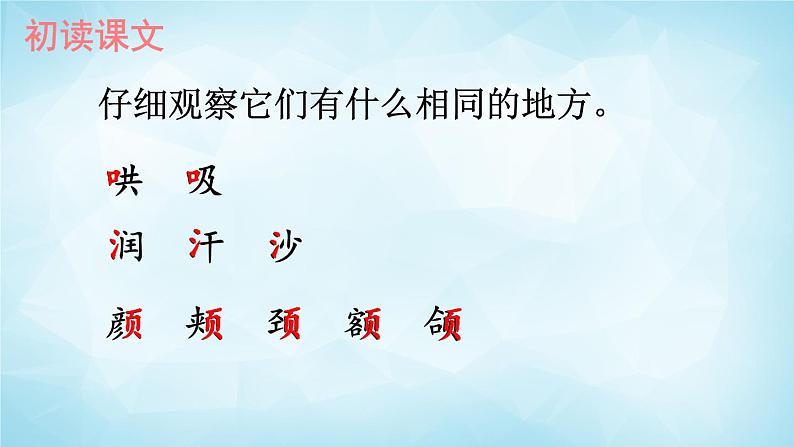 初读课文

仔细观察它们有什么相同的地方。

哄　吸

润　汗　沙

颜　颊　颈　额　领